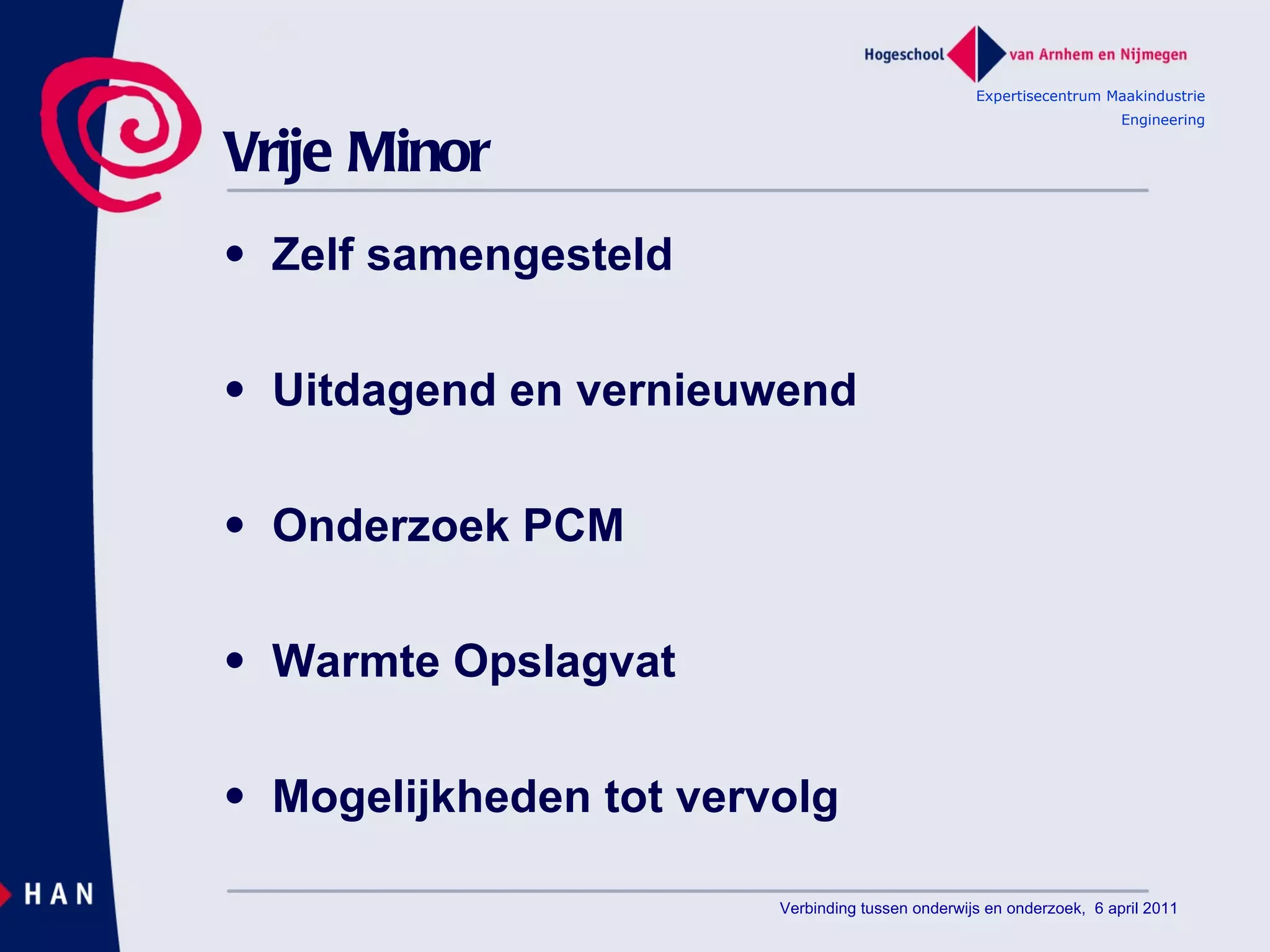 Hogeschool van Arnhem en Nijmegen

Expertisecentrum Maakindustrie
Engineering

Vrije Minor

• Zelf samengesteld

• Uitdagend en vernieuwend

• Onderzoek PCM

• Warmte Opslagvat

• Mogelijkheden tot vervolg

HAN

Verbinding tussen onderwijs en onderzoek, 6 april 2011